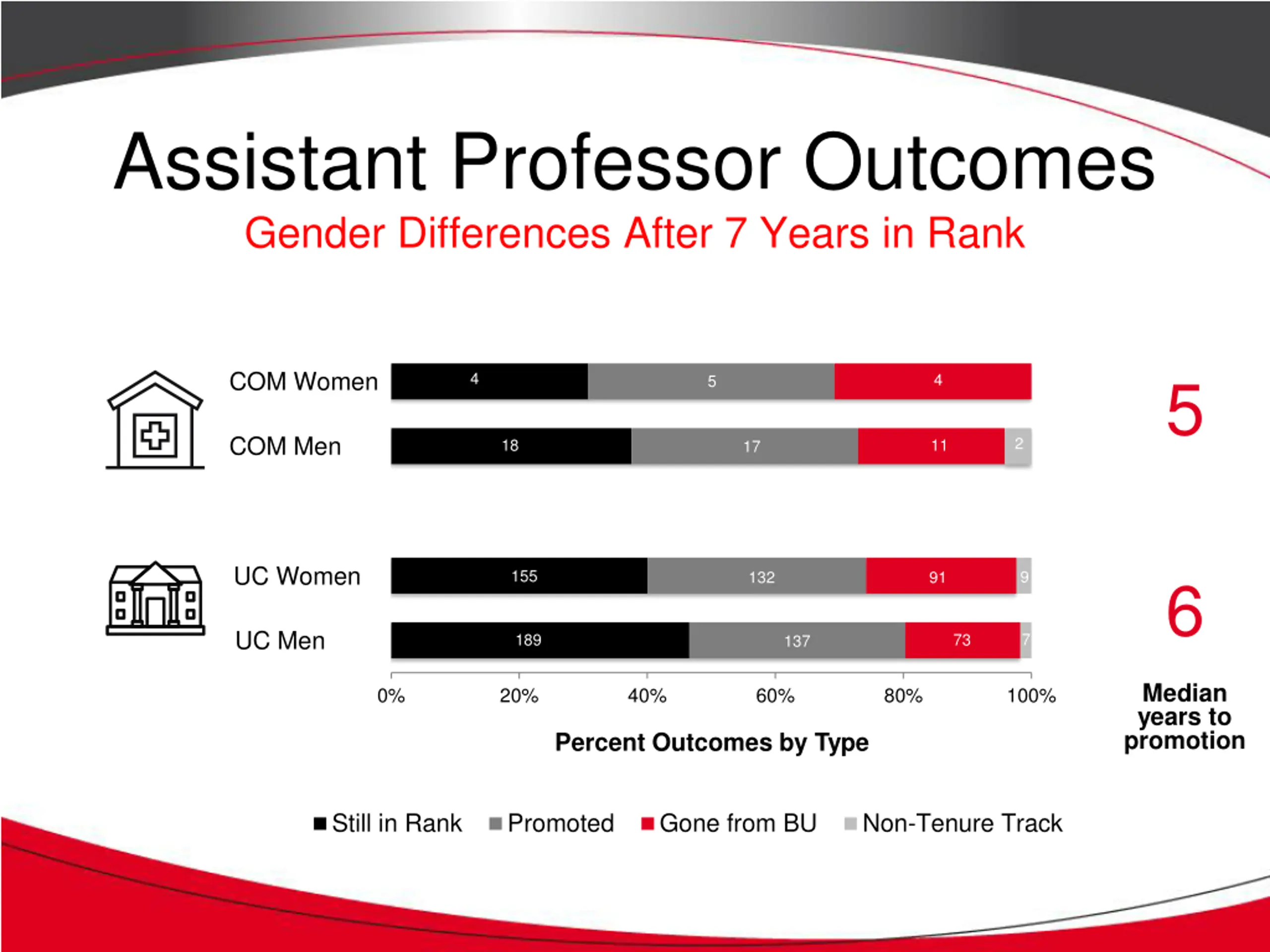 Assistant Professor Outcomes

Gender Differences After 7 Years in Rank

COM Women 4 5 4

COM Men 18 17 11 2

5

UC Women 155 132 91 9

UC Men 189 137 73 7

6

0% 20% 40% 60% 80% 100%

Percent Outcomes by Type

Median years to promotion

Still in Rank Promoted Gone from BU Non-Tenure Track